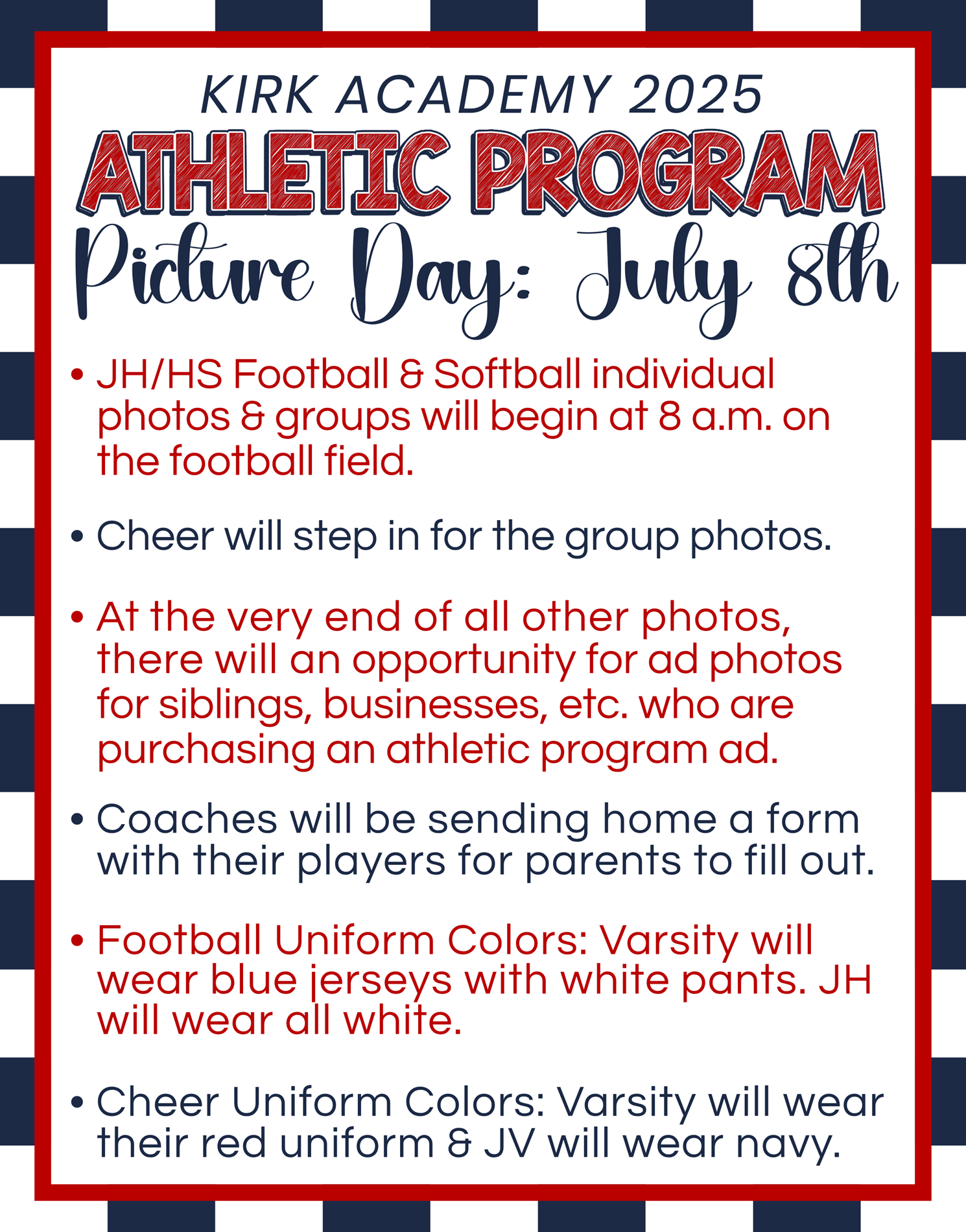 KIRK ACADEMY 2025
ATHLETIC PROGRAM
Picture Day: July 8th

• JH/HS Football & Softball individual photos & groups will begin at 8 a.m. on the football field.

• Cheer will step in for the group photos.

• At the very end of all other photos, there will an opportunity for ad photos for siblings, businesses, etc. who are purchasing an athletic program ad.

• Coaches will be sending home a form with their players for parents to fill out.

• Football Uniform Colors: Varsity will wear blue jerseys with white pants. JH will wear all white.

• Cheer Uniform Colors: Varsity will wear their red uniform & JV will wear navy.